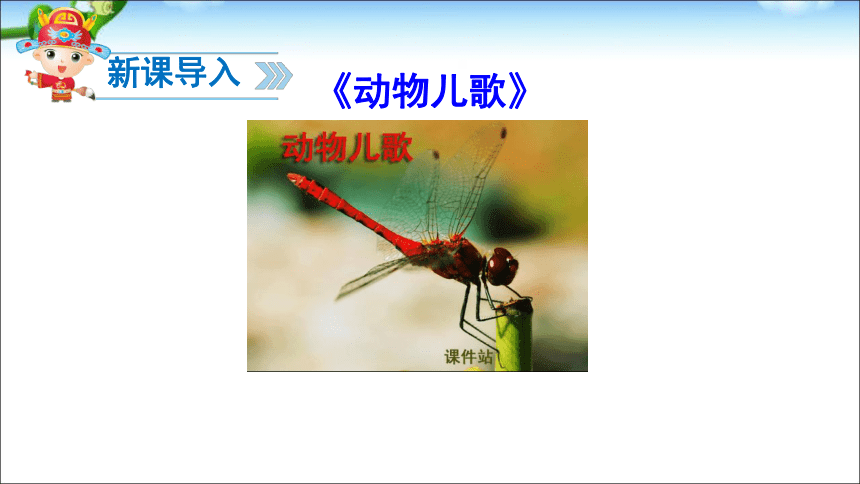 新课导入

《动物儿歌》

动物儿歌

课件站